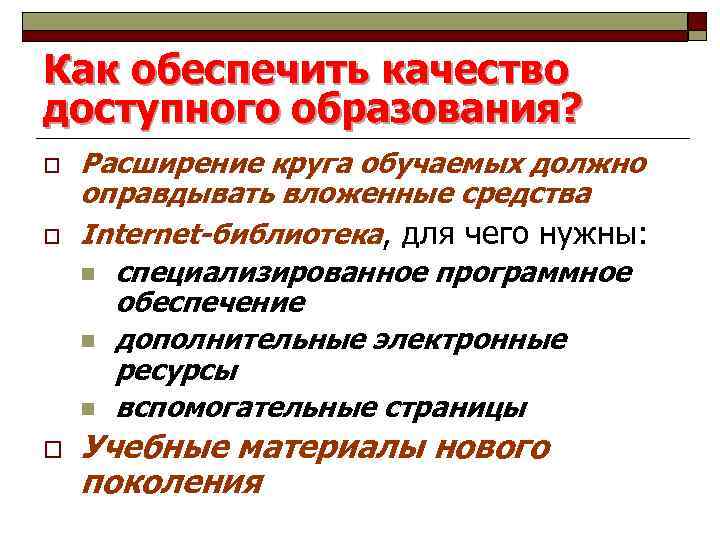 Как обеспечить качество доступного образования?

Расширение круга обучаемых должно оправдывать вложенные средства

Internet-библиотека, для чего нужны:

специализированное программное обеспечение

дополнительные электронные ресурсы

вспомогательные страницы

Учебные материалы нового поколения